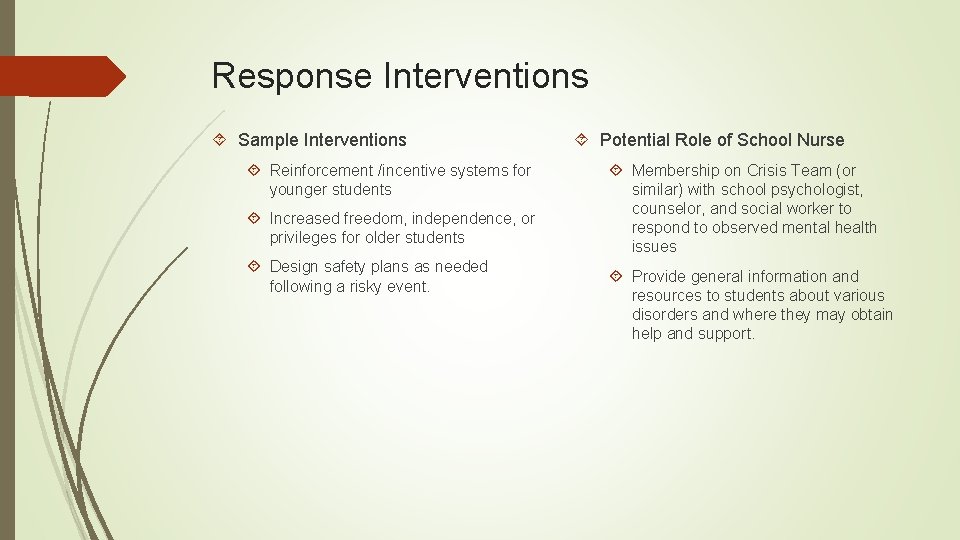 Response Interventions

Sample Interventions

Reinforcement /incentive systems for younger students

Increased freedom, independence, or privileges for older students

Design safety plans as needed following a risky event.

Potential Role of School Nurse

Membership on Crisis Team (or similar) with school psychologist, counselor, and social worker to respond to observed mental health issues

Provide general information and resources to students about various disorders and where they may obtain help and support.